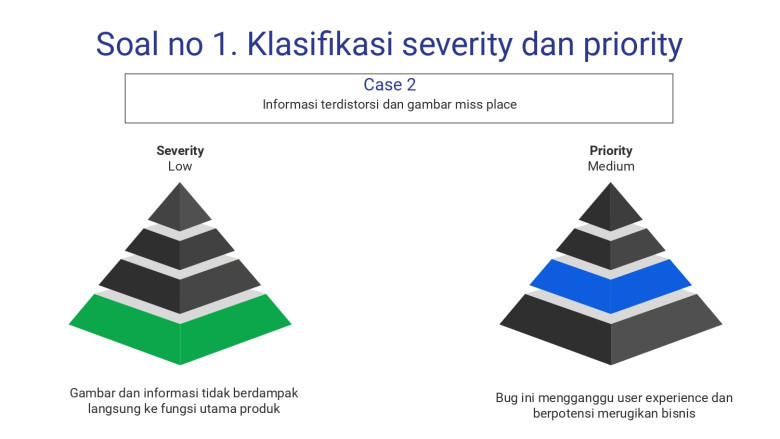 Soal no 1. Klasifikasi severity dan priority

Case 2
Informasi terdistorsi dan gambar miss place

Severity
Low

Gambar dan informasi tidak berdampak langsung ke fungsi utama produk

Priority
Medium

Bug ini mengganggu user experience dan berpotensi merugikan bisnis